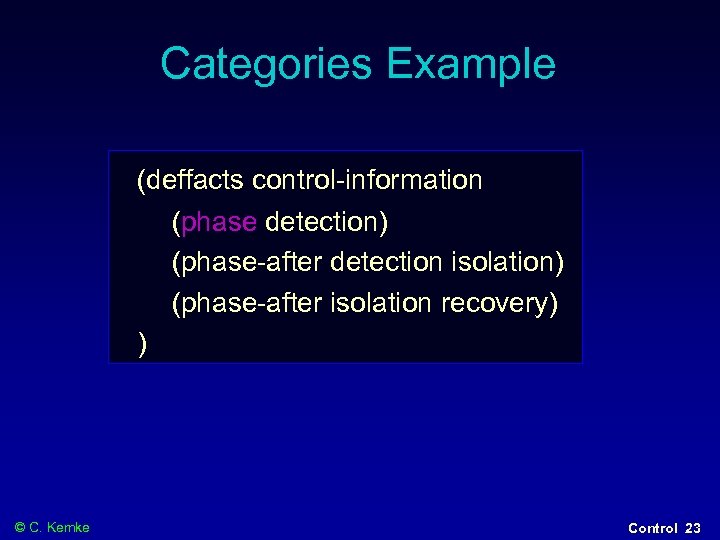 Categories Example

(deffacts control-information
(phase detection)
(phase-after detection isolation)
(phase-after isolation recovery)
)

© C. Kemke

Control 23